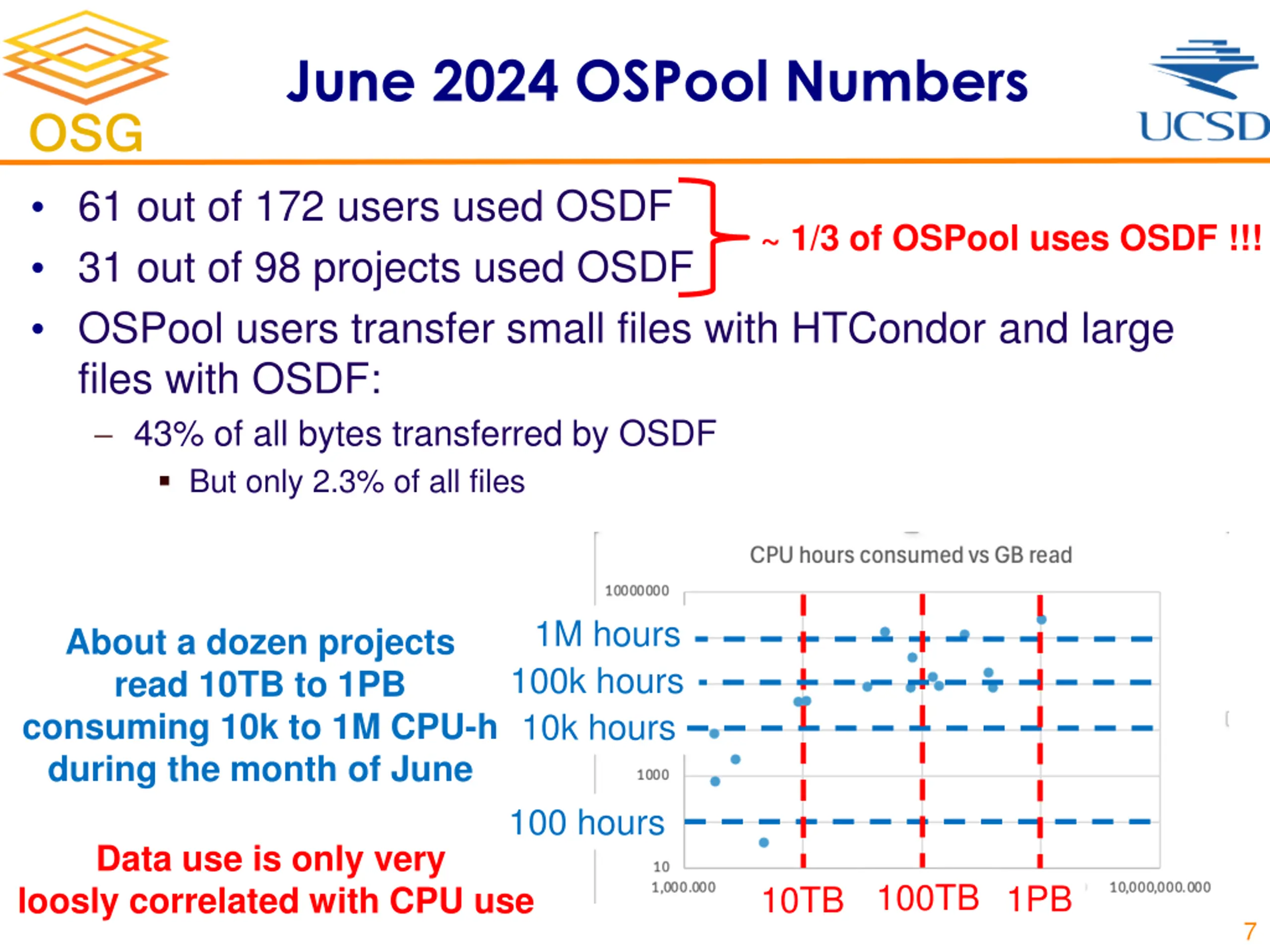 OSG

June 2024 OSPool Numbers

UCSD

• 61 out of 172 users used OSDF
• 31 out of 98 projects used OSDF

~ 1/3 of OSPool uses OSDF !!!

• OSPool users transfer small files with HTCondor and large files with OSDF:
– 43% of all bytes transferred by OSDF
▪ But only 2.3% of all files

About a dozen projects read 10TB to 1PB consuming 10k to 1M CPU-h during the month of June

Data use is only very loosly correlated with CPU use

CPU hours consumed vs GB read

10000000
1M hours
100k hours
10k hours
1000
100 hours
10
1,000.000
10TB
100TB
1PB
10,000,000.000

7